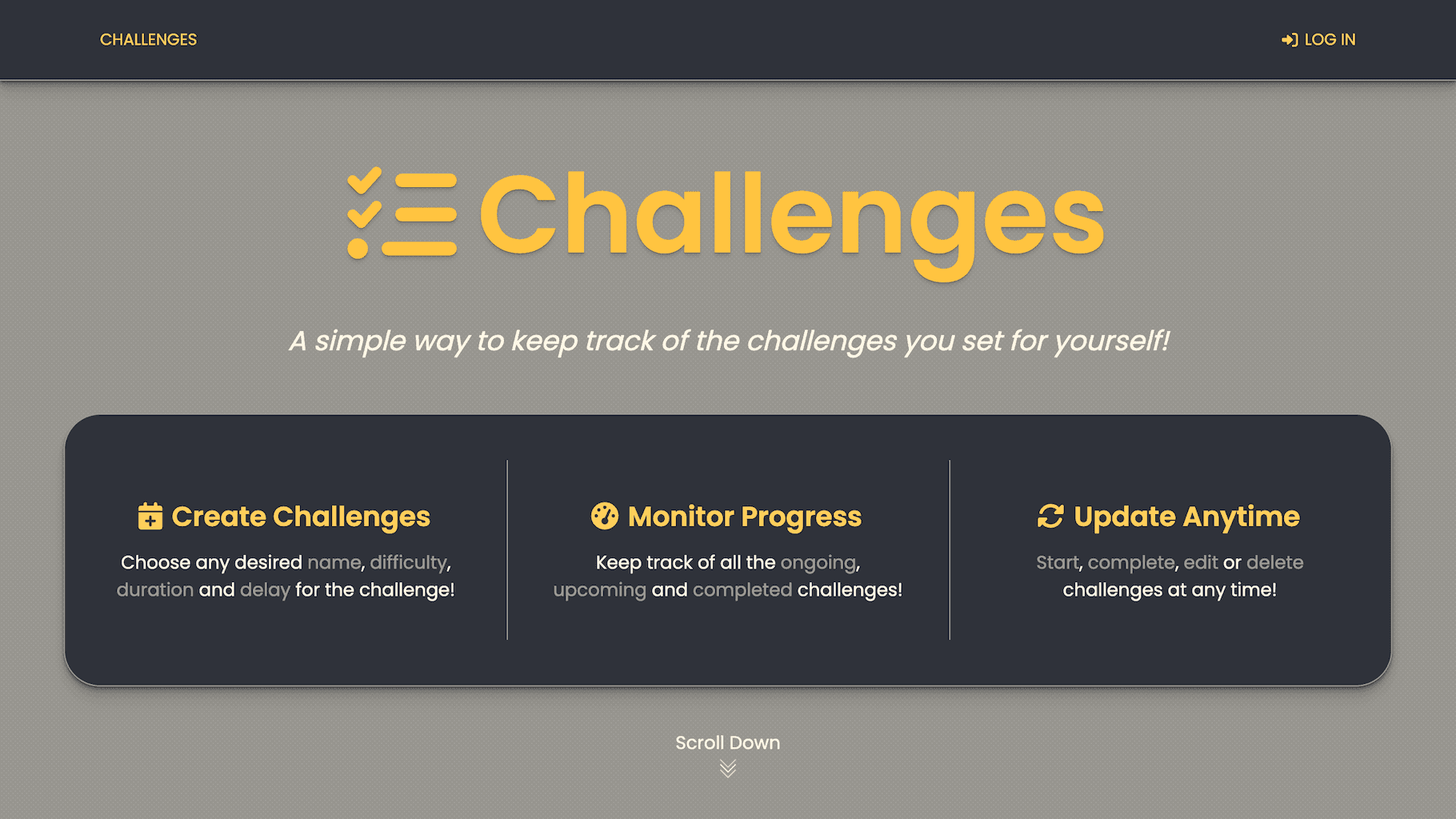 CHALLENGES

LOG IN

Challenges

A simple way to keep track of the challenges you set for yourself!

Create Challenges

Choose any desired name, difficulty, duration and delay for the challenge!

Monitor Progress

Keep track of all the ongoing, upcoming and completed challenges!

Update Anytime

Start, complete, edit or delete challenges at any time!

Scroll Down